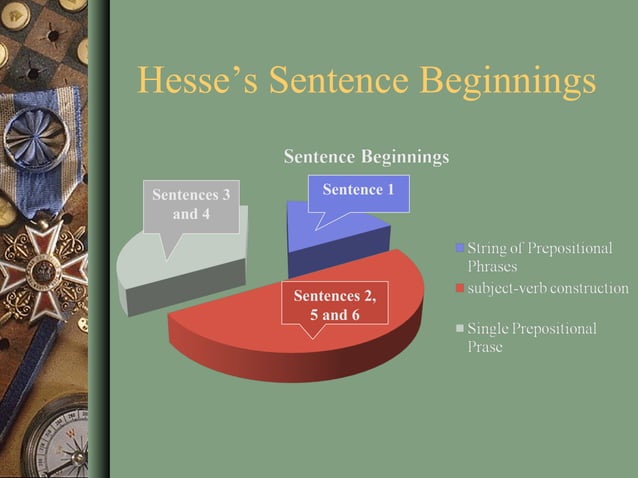 Hesse's Sentence Beginnings

Sentence Beginnings

Sentences 3 and 4

Sentence 1

Sentences 2, 5 and 6

String of Prepositional Phrases

subject-verb construction

Single Prepositional Prase